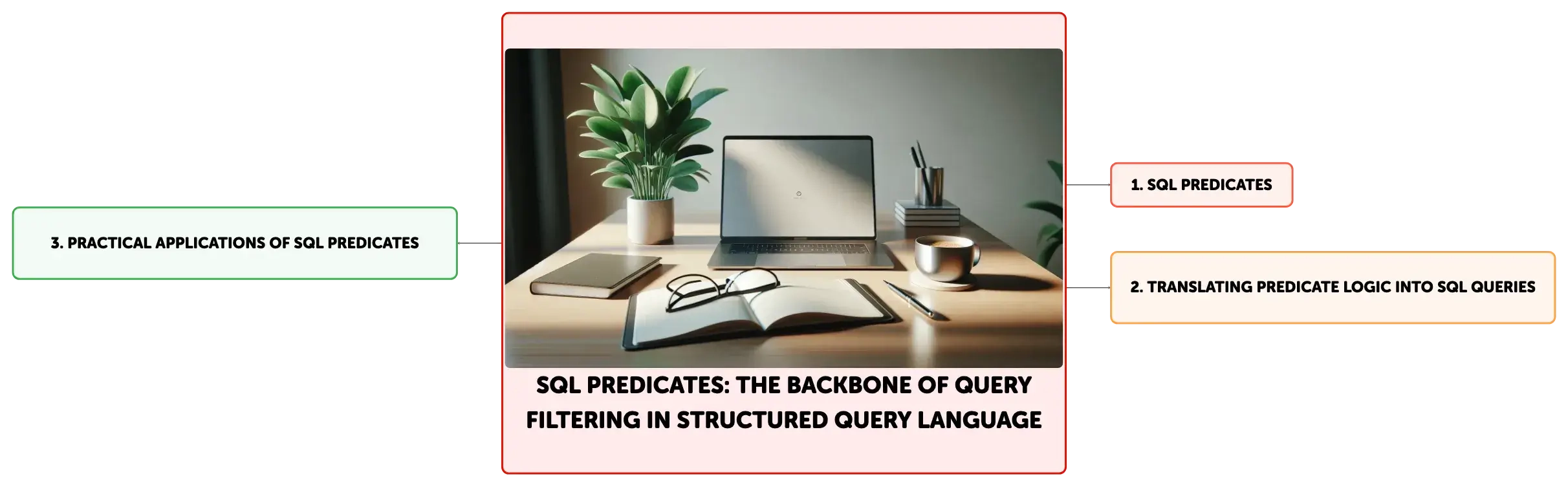 SQL PREDICATES: THE BACKBONE OF QUERY FILTERING IN STRUCTURED QUERY LANGUAGE

1. SQL PREDICATES

2. TRANSLATING PREDICATE LOGIC INTO SQL QUERIES

3. PRACTICAL APPLICATIONS OF SQL PREDICATES